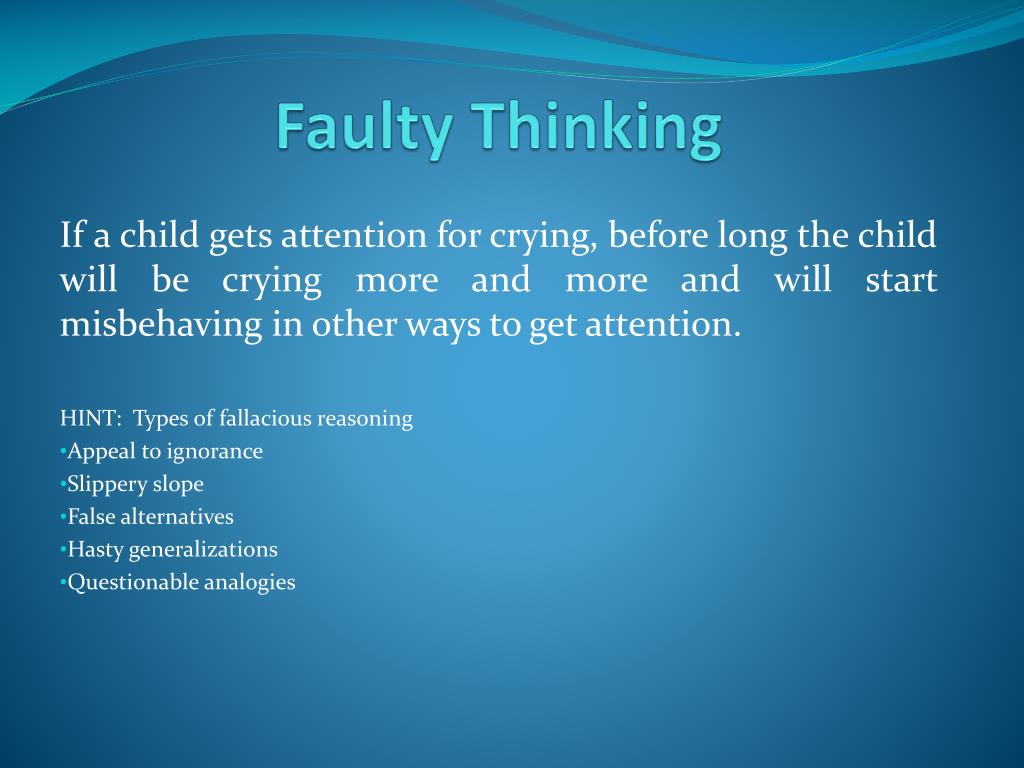 Faulty Thinking

If a child gets attention for crying, before long the child will be crying more and more and will start misbehaving in other ways to get attention.

HINT: Types of fallacious reasoning
•Appeal to ignorance
•Slippery slope
•False alternatives
•Hasty generalizations
•Questionable analogies